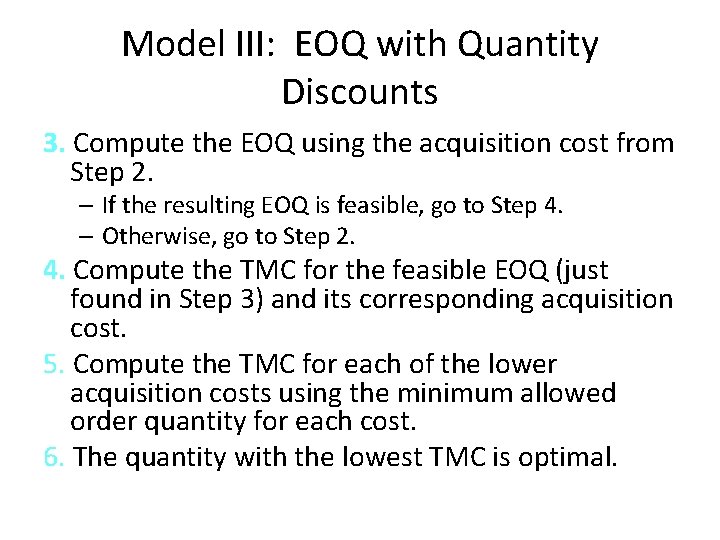 Model III: EOQ with Quantity Discounts

3. Compute the EOQ using the acquisition cost from Step 2.

– If the resulting EOQ is feasible, go to Step 4.

– Otherwise, go to Step 2.

4. Compute the TMC for the feasible EOQ (just found in Step 3) and its corresponding acquisition cost.

5. Compute the TMC for each of the lower acquisition costs using the minimum allowed order quantity for each cost.

6. The quantity with the lowest TMC is optimal.